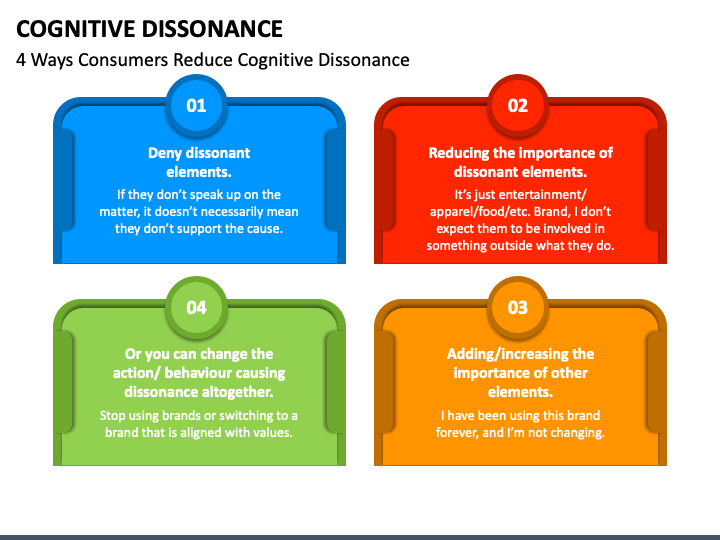 COGNITIVE DISSONANCE

4 Ways Consumers Reduce Cognitive Dissonance

01

Deny dissonant elements.

If they don't speak up on the matter, it doesn't necessarily mean they don't support the cause.

02

Reducing the importance of dissonant elements.

It's just entertainment/ apparel/food/etc. Brand, I don't expect them to be involved in something outside what they do.

04

Or you can change the action/ behaviour causing dissonance altogether.

Stop using brands or switching to a brand that is aligned with values.

03

Adding/increasing the importance of other elements.

I have been using this brand forever, and I'm not changing.